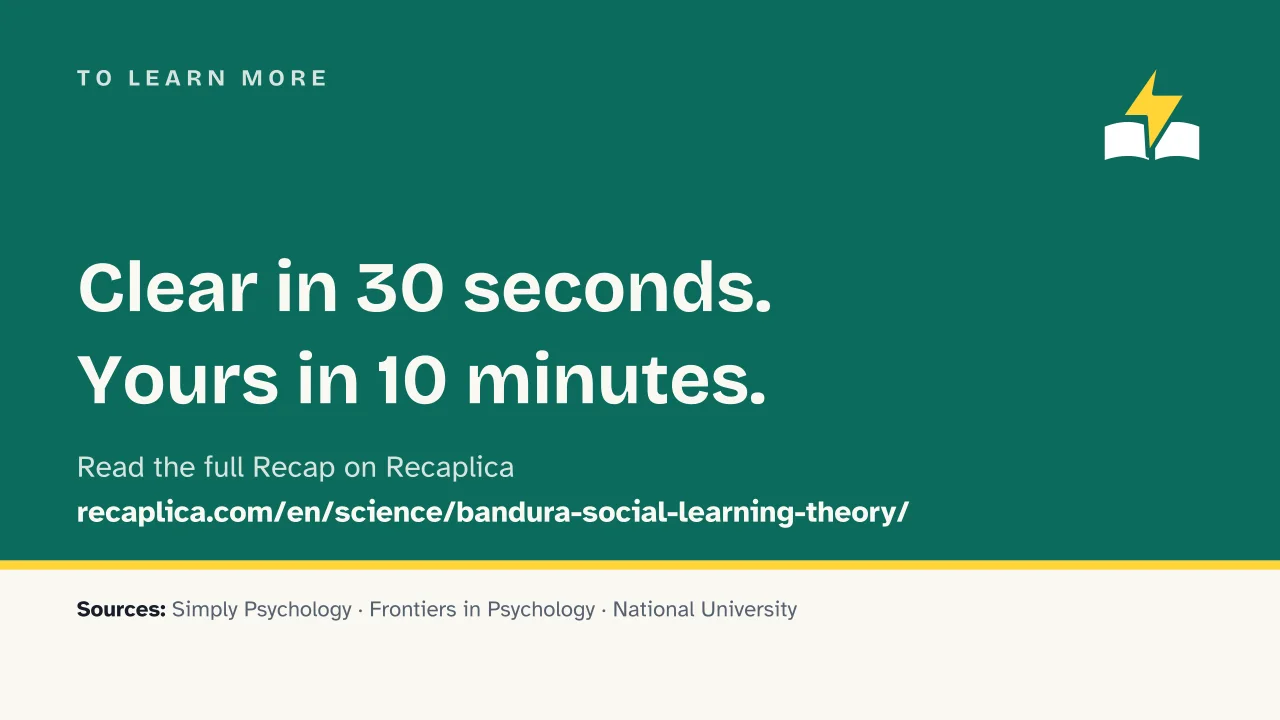 TO LEARN MORE

Clear in 30 seconds.
Yours in 10 minutes.

Read the full Recap on Recaplica
recaplica.com/en/science/bandura-social-learning-theory/

Sources: Simply Psychology · Frontiers in Psychology · National University